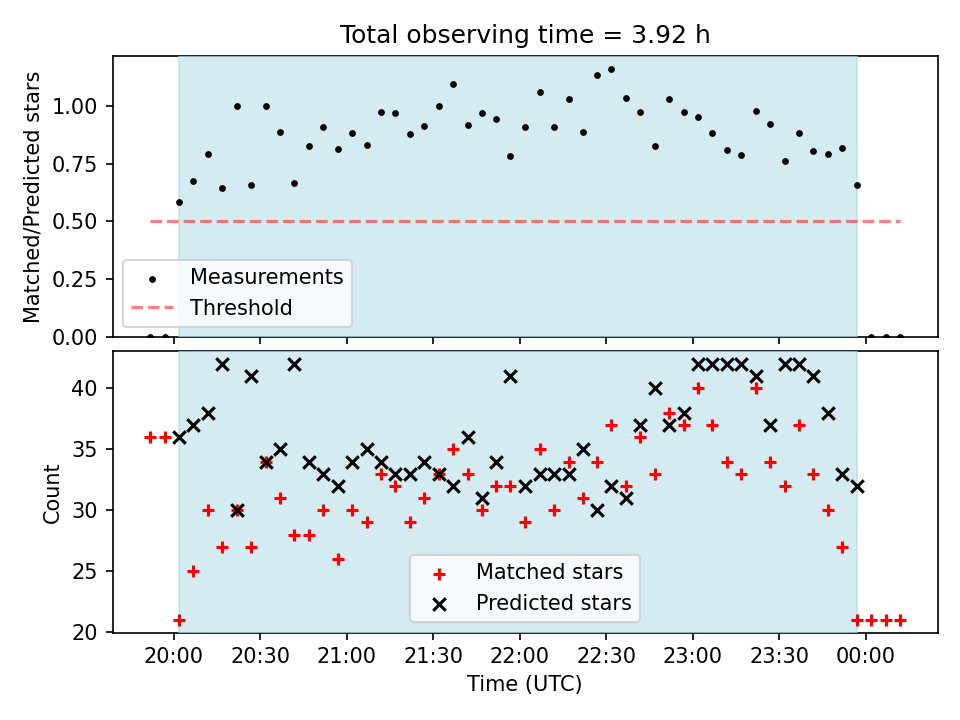 Total observing time = 3.92 h

Matched/Predicted stars

1.00
0.75
0.50
0.25
0.00

Measurements
Threshold

Count

40
35
30
25
20

Matched stars
Predicted stars

20:00
20:30
21:00
21:30
22:00
22:30
23:00
23:30
00:00

Time (UTC)